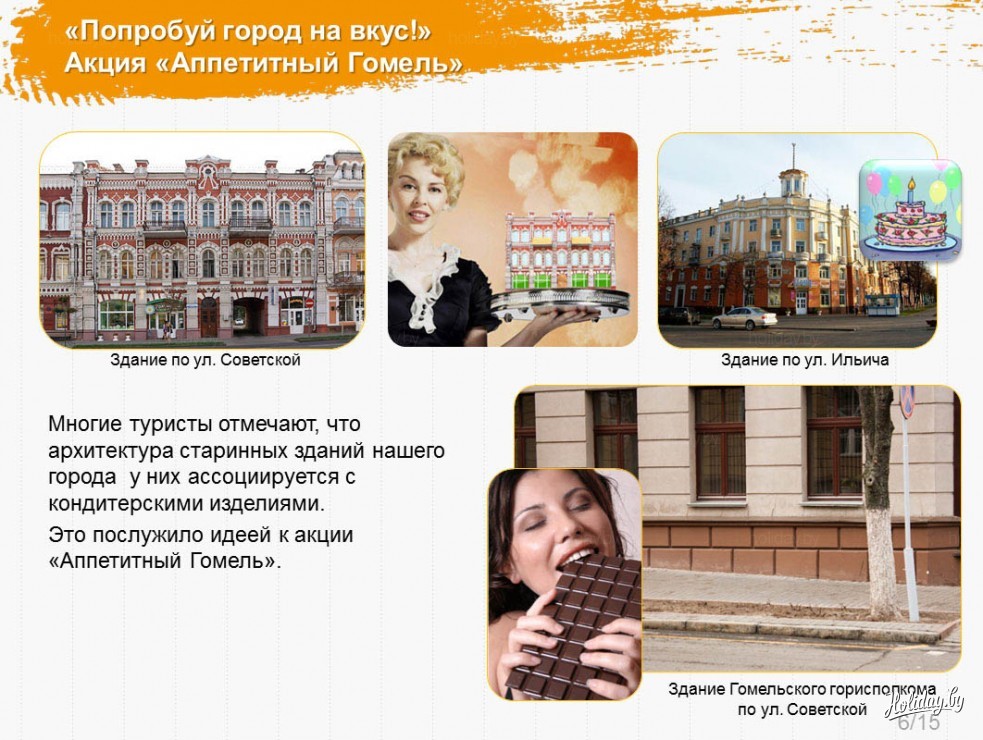 «Попробуй город на вкус!»
Акция «Аппетитный Гомель»

Здание по ул. Советской

Здание по ул. Ильича

Многие туристы отмечают, что архитектура старинных зданий нашего города у них ассоциируется с кондитерскими изделиями.

Это послужило идеей к акции «Аппетитный Гомель».

Здание Гомельского горисполкома по ул. Советской

Holiday.by

6/15